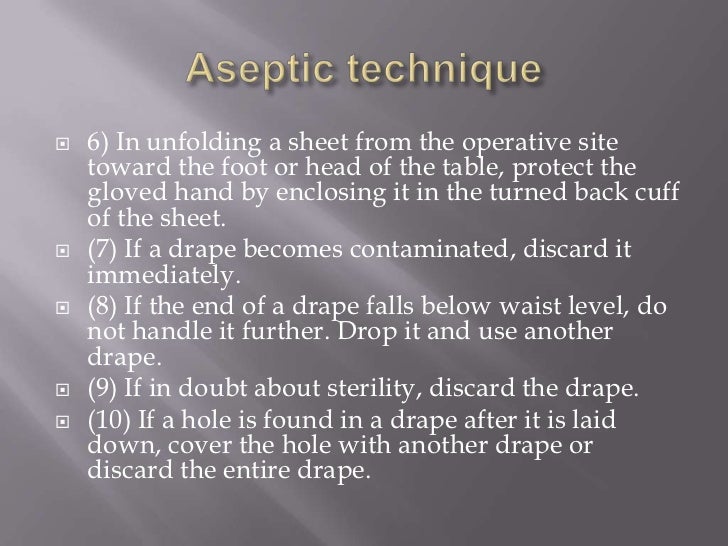 Aseptic technique

6) In unfolding a sheet from the operative site toward the foot or head of the table, protect the gloved hand by enclosing it in the turned back cuff of the sheet.

(7) If a drape becomes contaminated, discard it immediately.

(8) If the end of a drape falls below waist level, do not handle it further. Drop it and use another drape.

(9) If in doubt about sterility, discard the drape.

(10) If a hole is found in a drape after it is laid down, cover the hole with another drape or discard the entire drape.